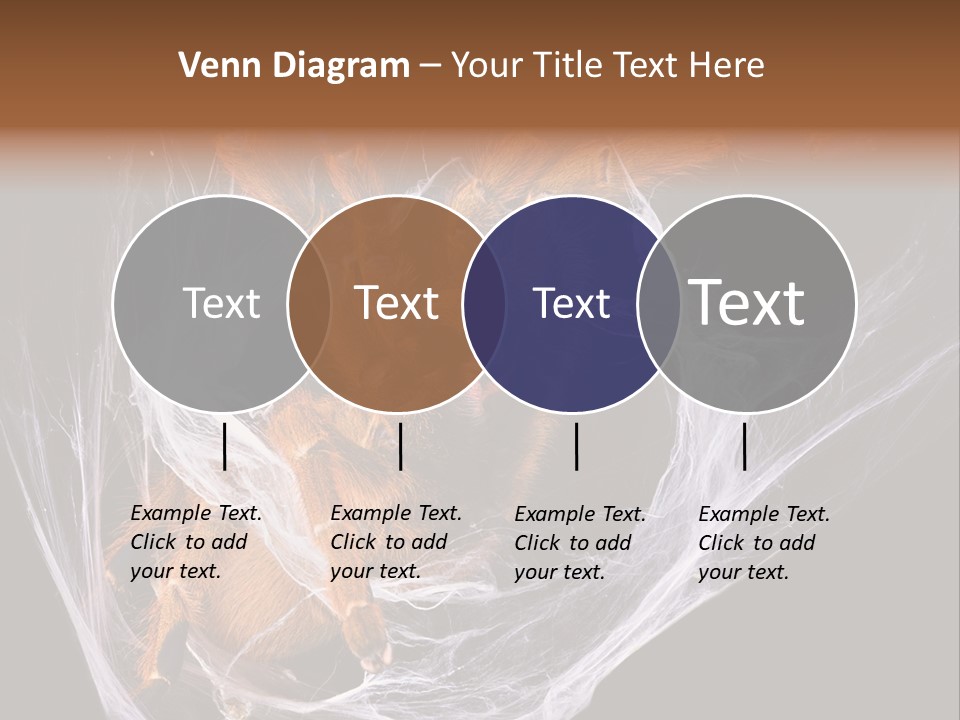 Venn Diagram – Your Title Text Here

Text

Text

Text

Text

Example Text. Click to add your text.

Example Text. Click to add your text.

Example Text. Click to add your text.

Example Text. Click to add your text.